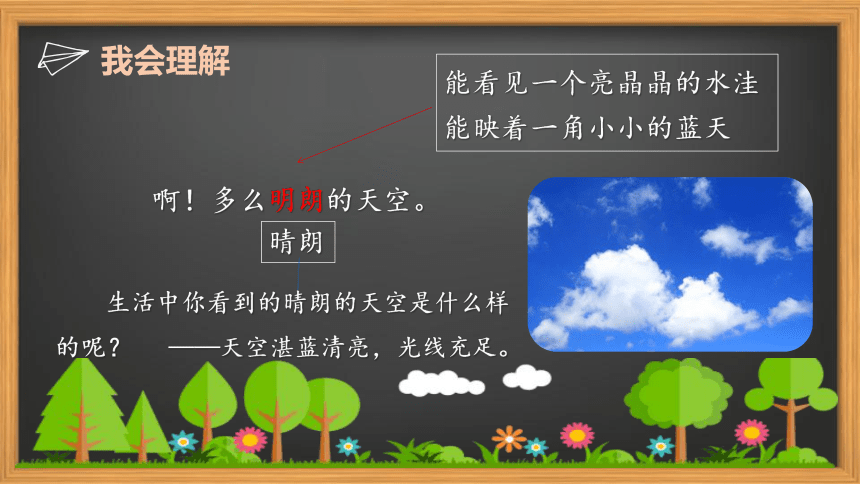 我会理解

能看见一个亮晶晶的水洼
能映着一角小小的蓝天

啊！多么明朗的天空。

晴朗

生活中你看到的晴朗的天空是什么样的呢？ ——天空湛蓝清亮，光线充足。